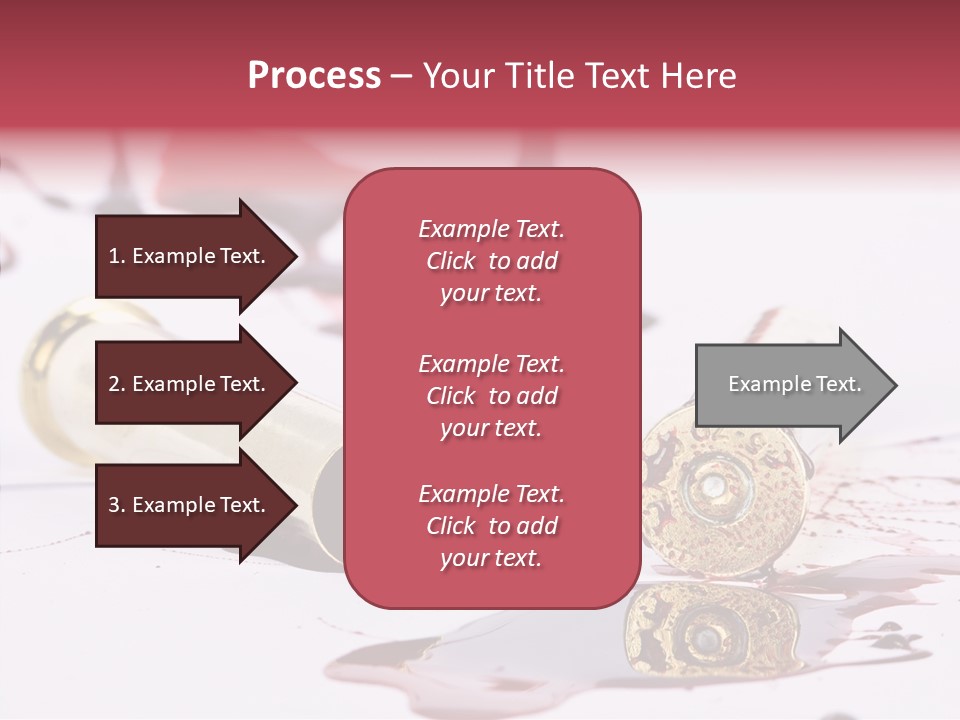 Process – Your Title Text Here

1. Example Text.

2. Example Text.

3. Example Text.

Example Text. Click to add your text.

Example Text. Click to add your text.

Example Text. Click to add your text.

Example Text.